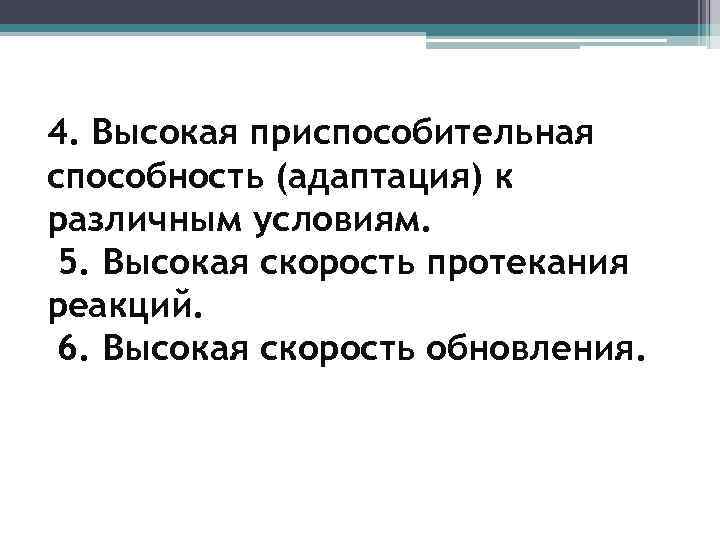 4. Высокая приспособительная способность (адаптация) к различным условиям.
5. Высокая скорость протекания реакций.
6. Высокая скорость обновления.